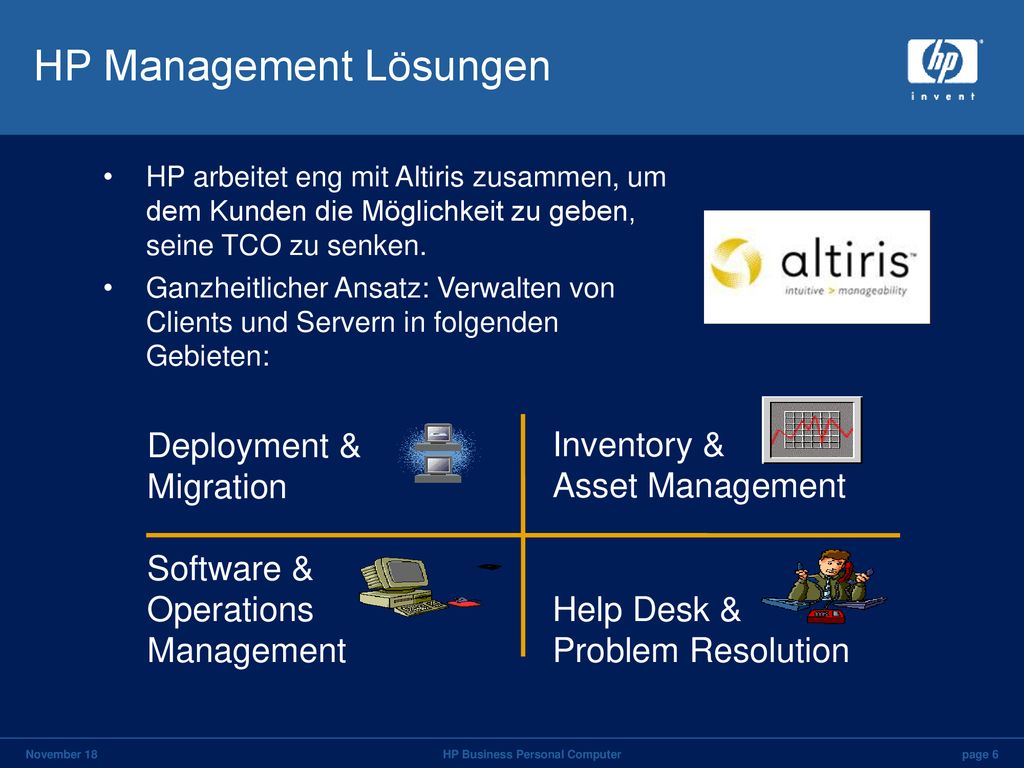 HP Management Lösungen

hp
invent

• HP arbeitet eng mit Altiris zusammen, um dem Kunden die Möglichkeit zu geben, seine TCO zu senken.
• Ganzheitlicher Ansatz: Verwalten von Clients und Servern in folgenden Gebieten:

altiris™
intuitive > manageability

Deployment & Migration

Inventory & Asset Management

Software & Operations Management

Help Desk & Problem Resolution

November 18
HP Business Personal Computer
page 6